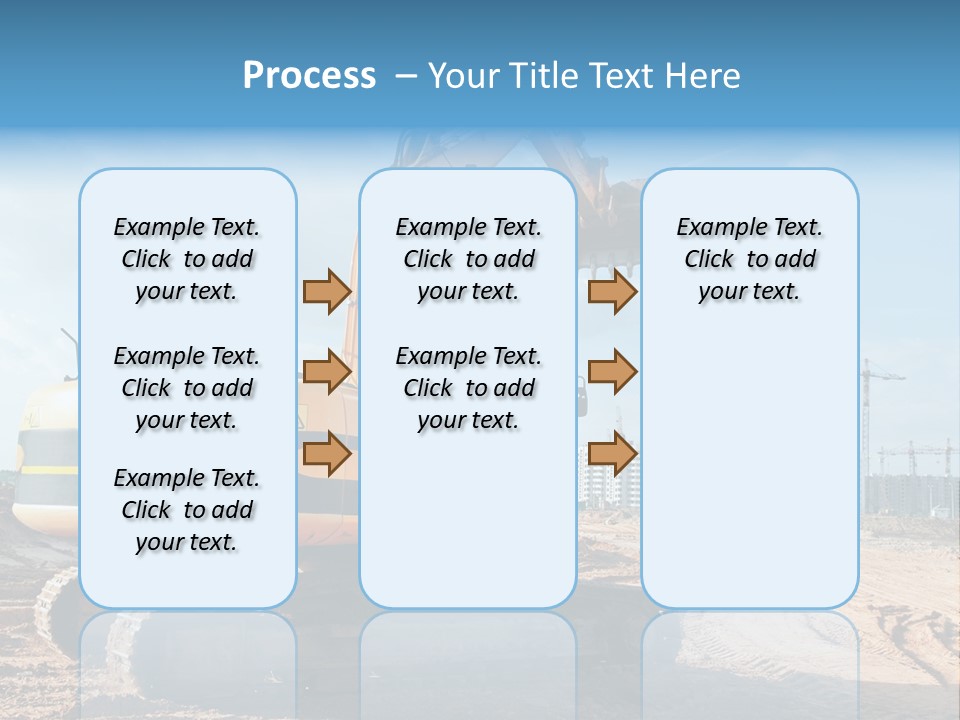 Process – Your Title Text Here

Example Text. Click to add your text.

Example Text. Click to add your text.

Example Text. Click to add your text.

Example Text. Click to add your text.

Example Text. Click to add your text.

Example Text. Click to add your text.